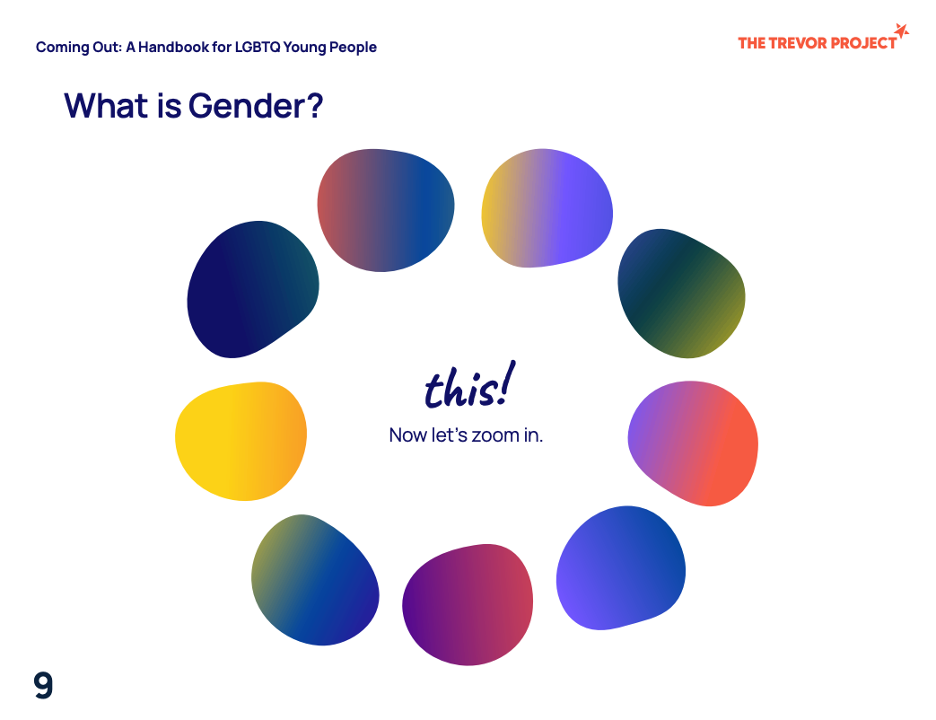 Coming Out: A Handbook for LGBTQ Young People

THE TREVOR PROJECT

What is Gender?

this!

Now let's zoom in.

9